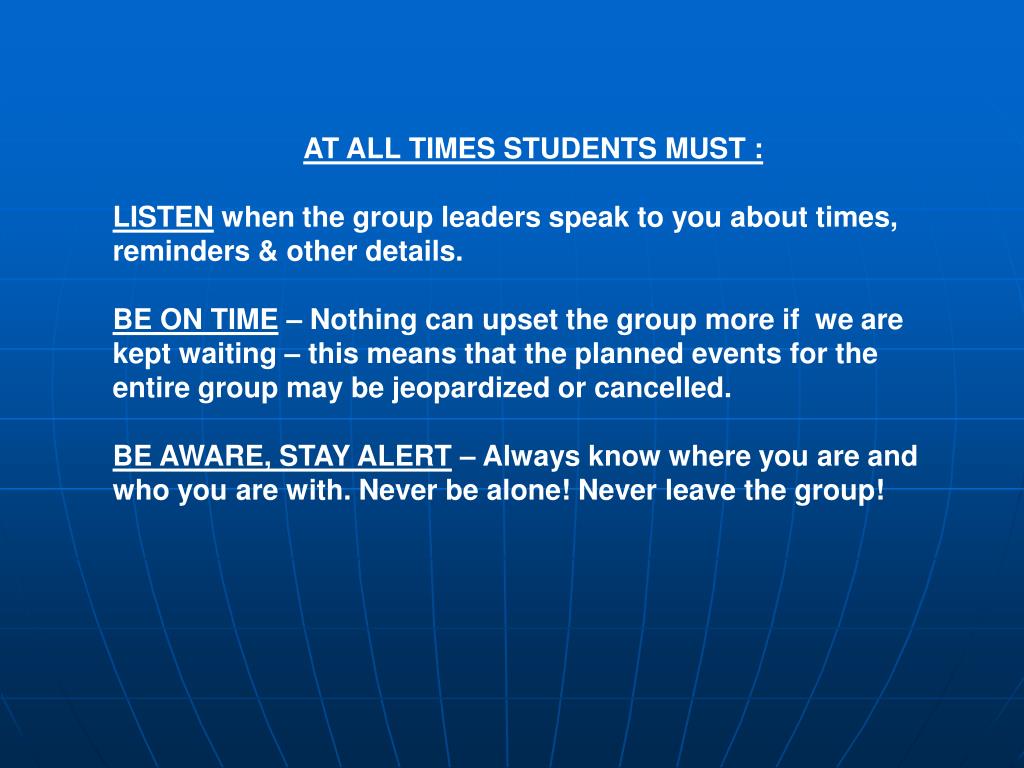 AT ALL TIMES STUDENTS MUST :

LISTEN when the group leaders speak to you about times, reminders & other details.

BE ON TIME – Nothing can upset the group more if we are kept waiting – this means that the planned events for the entire group may be jeopardized or cancelled.

BE AWARE, STAY ALERT – Always know where you are and who you are with. Never be alone! Never leave the group!